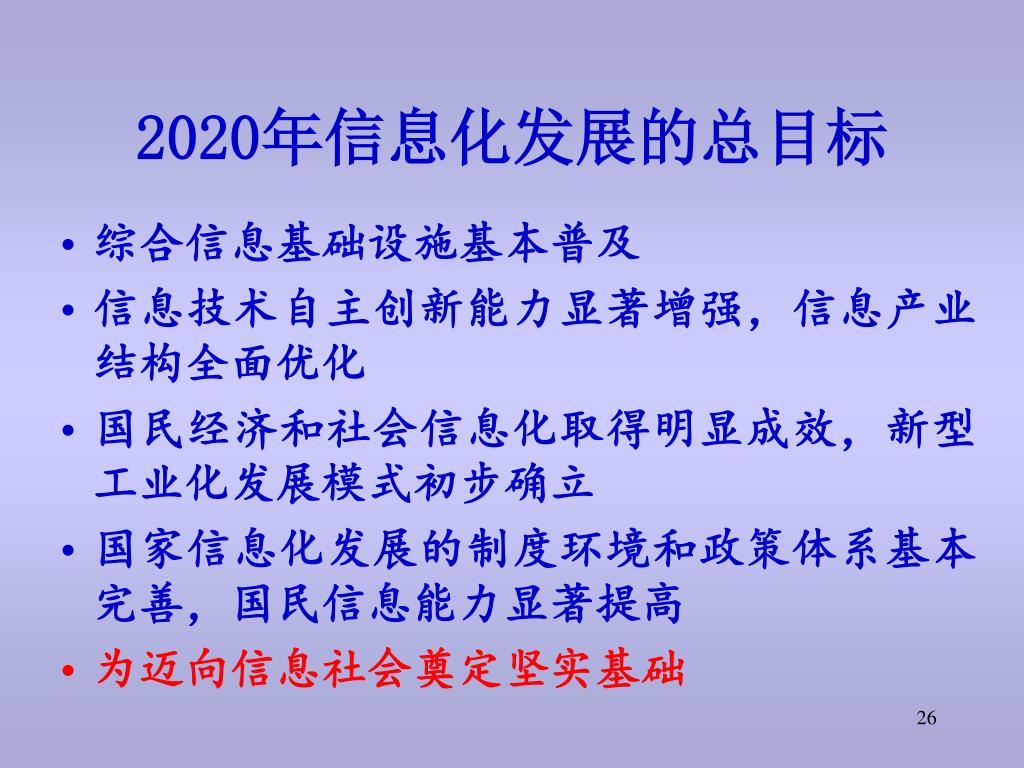 2020年信息化发展的总目标

• 综合信息基础设施基本普及
• 信息技术自主创新能力显著增强，信息产业结构全面优化
• 国民经济和社会信息化取得明显成效，新型工业化发展模式初步确立
• 国家信息化发展的制度环境和政策体系基本完善，国民信息能力显著提高
• 为迈向信息社会奠定坚实基础

26